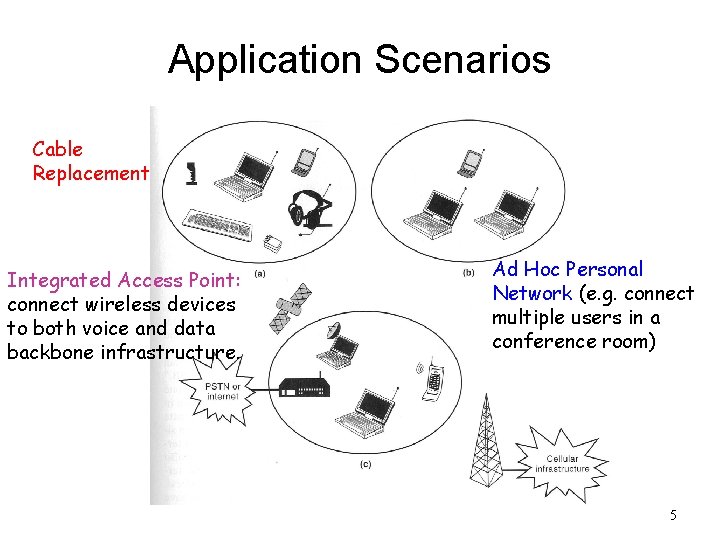 Application Scenarios

Cable Replacement

(a)

(b)

Integrated Access Point: connect wireless devices to both voice and data backbone infrastructure.

Ad Hoc Personal Network (e.g. connect multiple users in a conference room)

PSTN or internet

(c)

Cellular infrastructure

5